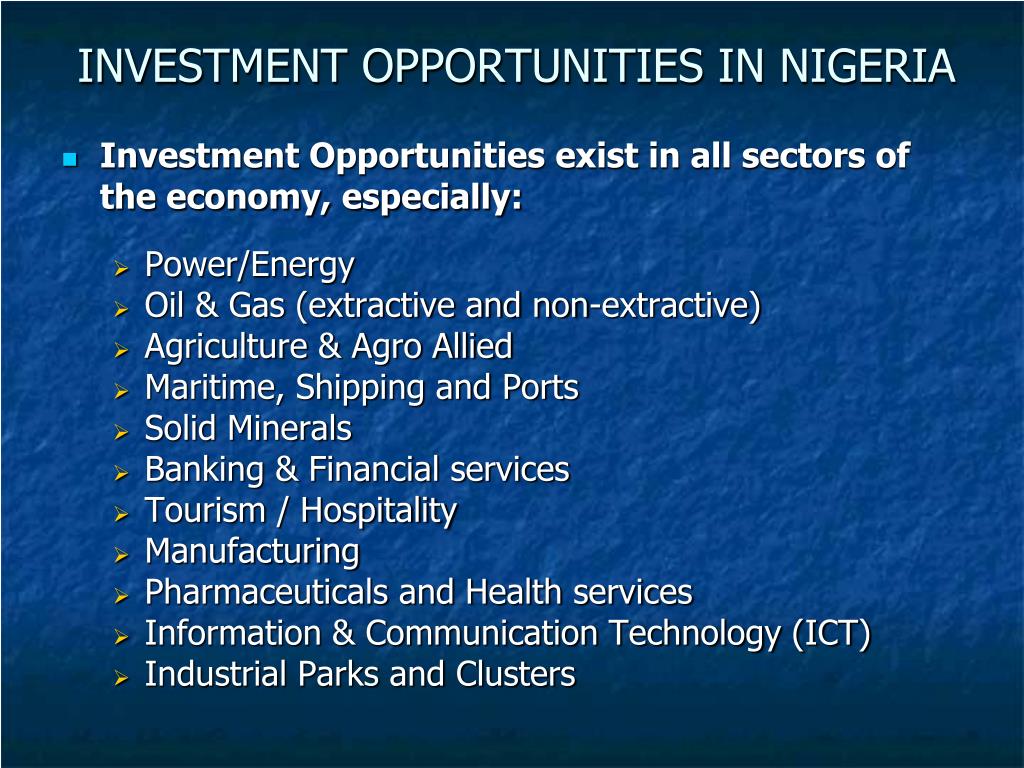 INVESTMENT OPPORTUNITIES IN NIGERIA

Investment Opportunities exist in all sectors of the economy, especially:

Power/Energy
Oil & Gas (extractive and non-extractive)
Agriculture & Agro Allied
Maritime, Shipping and Ports
Solid Minerals
Banking & Financial services
Tourism / Hospitality
Manufacturing
Pharmaceuticals and Health services
Information & Communication Technology (ICT)
Industrial Parks and Clusters